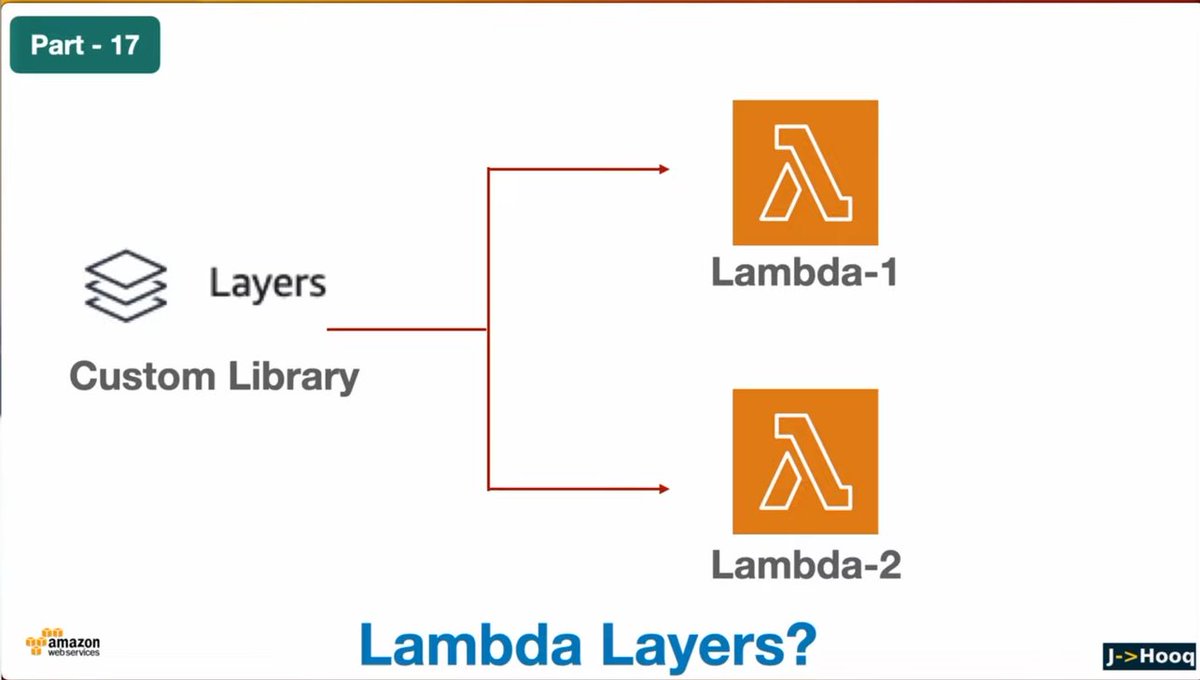 Part - 17

Layers

Custom Library

Lambda-1

Lambda-2

amazon web services

Lambda Layers?

J->Hooq